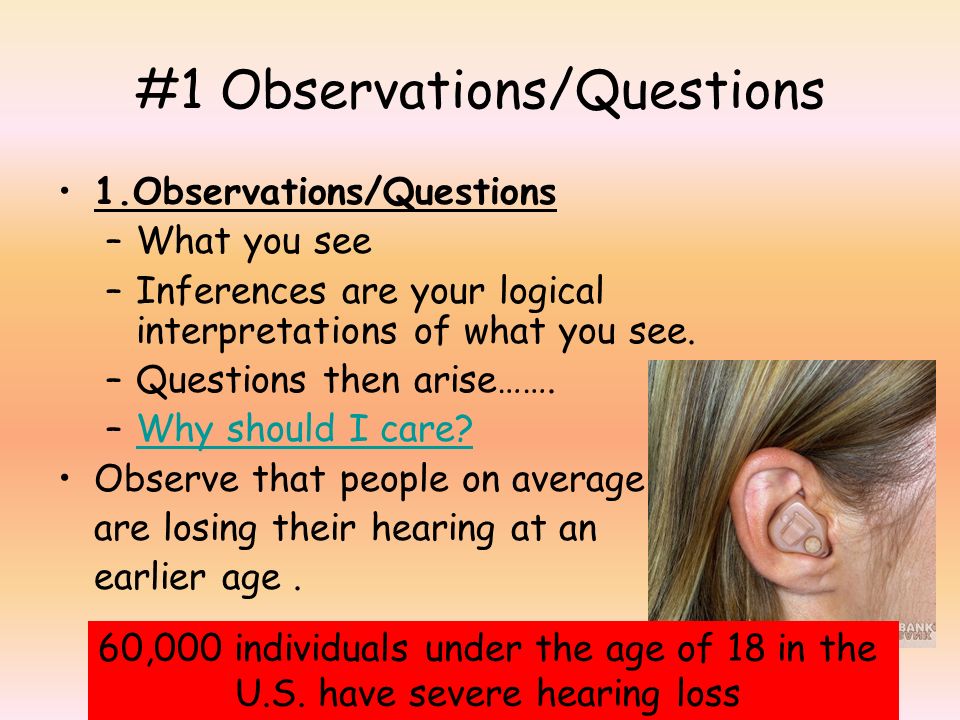 #1 Observations/Questions

• 1.Observations/Questions
– What you see
– Inferences are your logical interpretations of what you see.
– Questions then arise…….
– Why should I care?

• Observe that people on average are losing their hearing at an earlier age .

BANK

60,000 individuals under the age of 18 in the U.S. have severe hearing loss